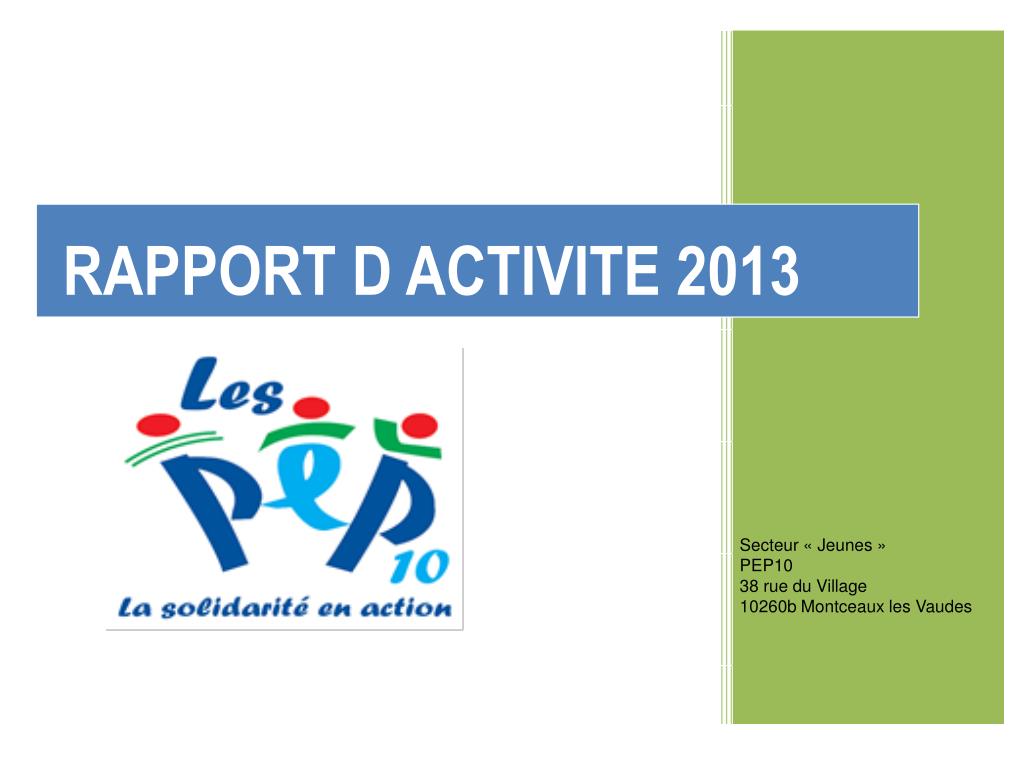 RAPPORT D ACTIVITE 2013

Les PEP 10
La solidarité en action

Secteur « Jeunes »
PEP10
38 rue du Village
10260b Montceaux les Vaudes